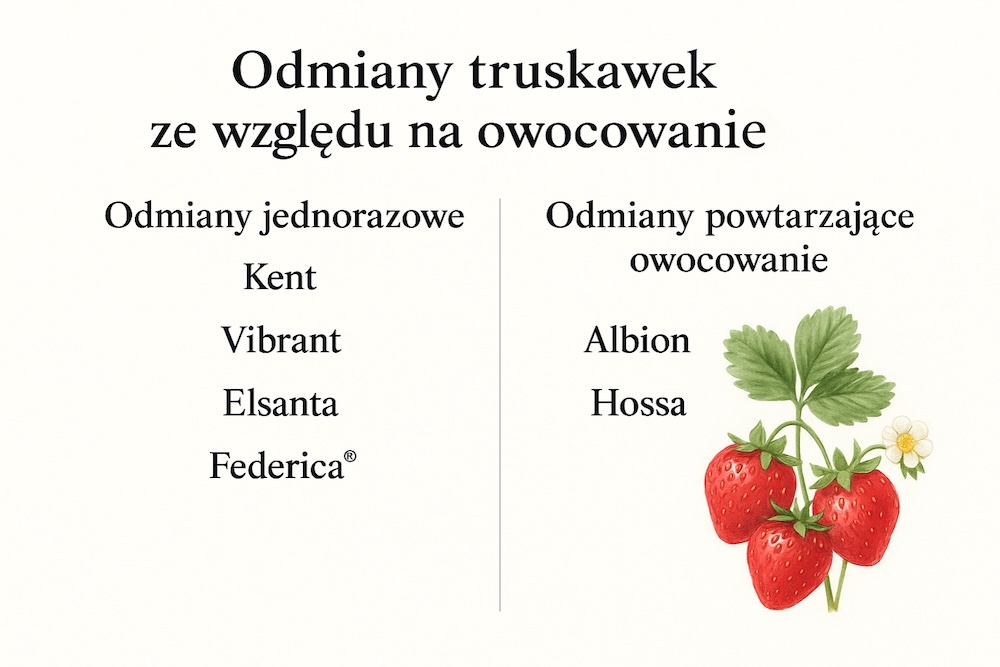 Odmiany truskawek ze względu na owocowanie

Odmiany jednorazowe

Kent

Vibrant

Elsanta

Federica®

Odmiany powtarzające owocowanie

Albion

Hossa